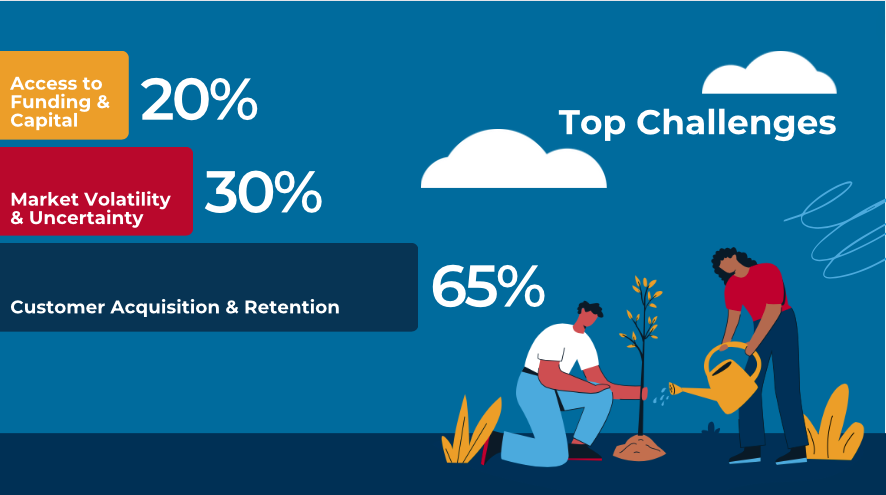 Top Challenges

Access to Funding & Capital 20%

Market Volatility & Uncertainty 30%

Customer Acquisition & Retention 65%